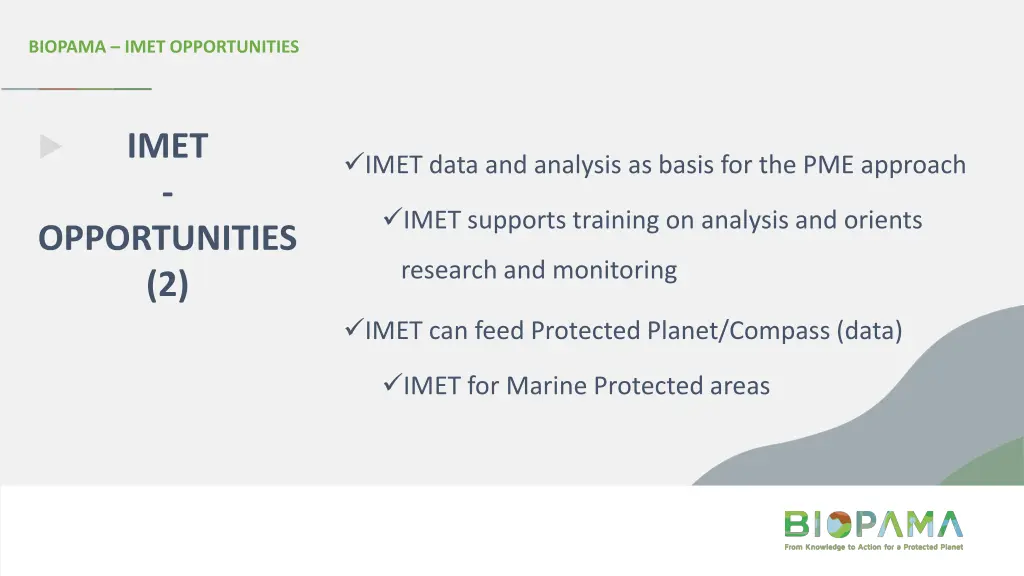 BIOPAMA – IMET OPPORTUNITIES

IMET
-
OPPORTUNITIES
(2)

✓IMET data and analysis as basis for the PME approach

✓IMET supports training on analysis and orients research and monitoring

✓IMET can feed Protected Planet/Compass (data)

✓IMET for Marine Protected areas

BIOPAMA
From Knowledge to Action for a Protected Planet